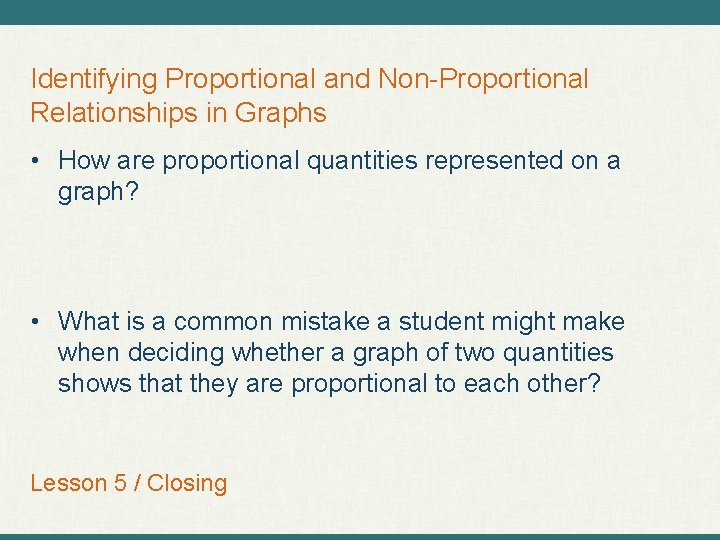 Identifying Proportional and Non-Proportional Relationships in Graphs

• How are proportional quantities represented on a graph?

• What is a common mistake a student might make when deciding whether a graph of two quantities shows that they are proportional to each other?

Lesson 5 / Closing